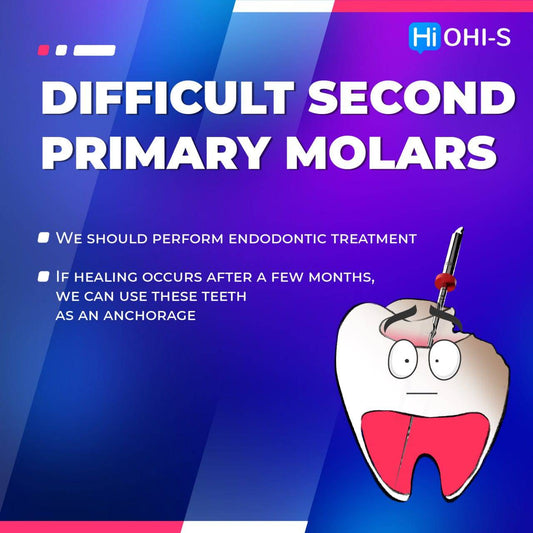 Hi OHI-S

DIFFICULT SECOND PRIMARY MOLARS

We should perform endodontic treatment

If healing occurs after a few months, we can use these teeth as an anchorage